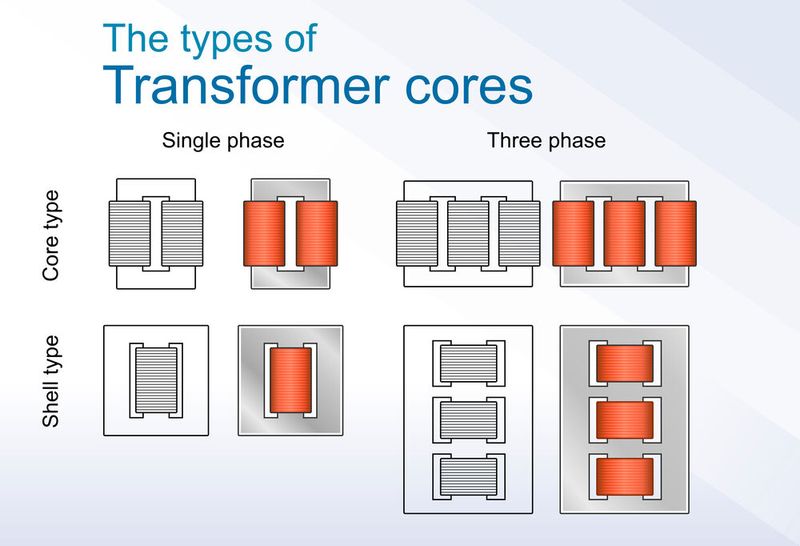 The types of
Transformer cores

Single phase

Three phase

Core type

Shell type